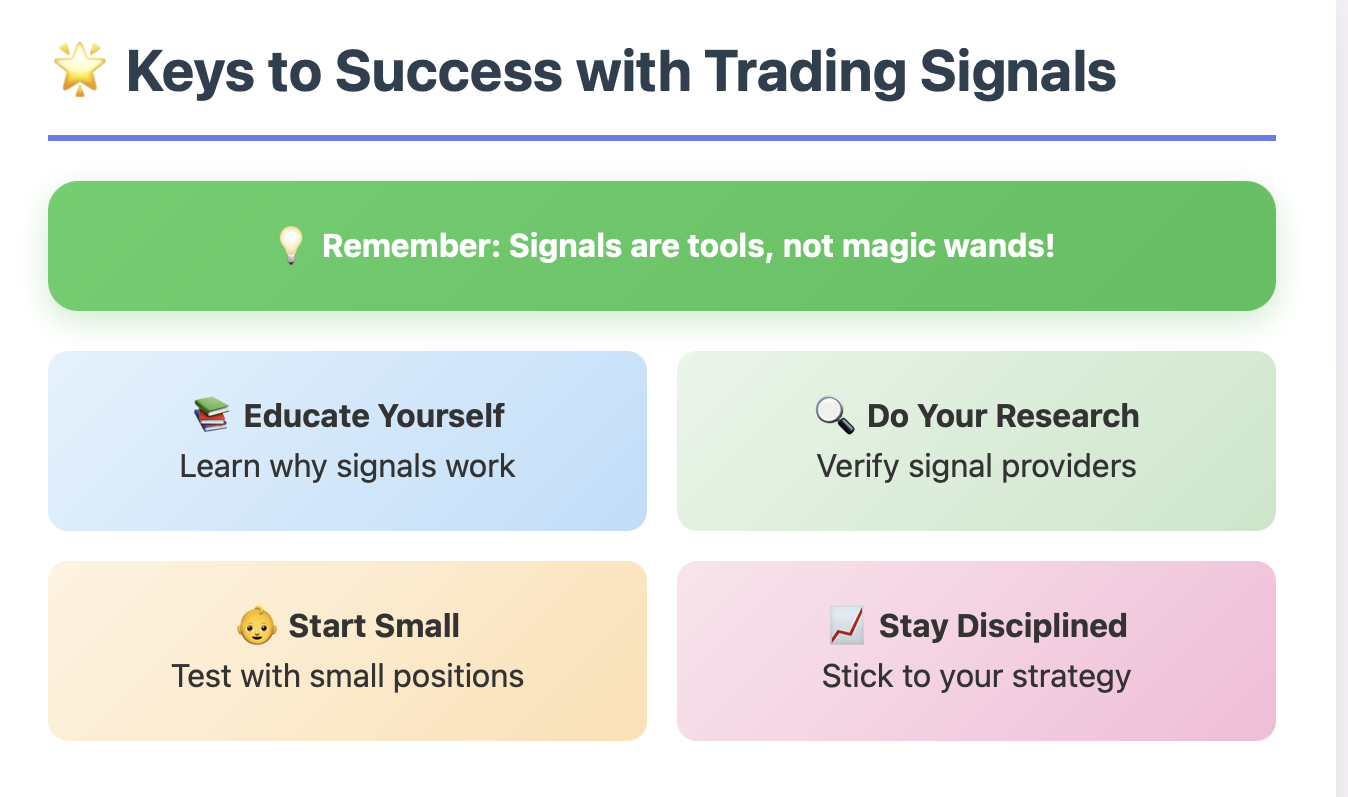 🌟 Keys to Success with Trading Signals

💡 Remember: Signals are tools, not magic wands!

📚 Educate Yourself
Learn why signals work

🔍 Do Your Research
Verify signal providers

👶 Start Small
Test with small positions

📈 Stay Disciplined
Stick to your strategy